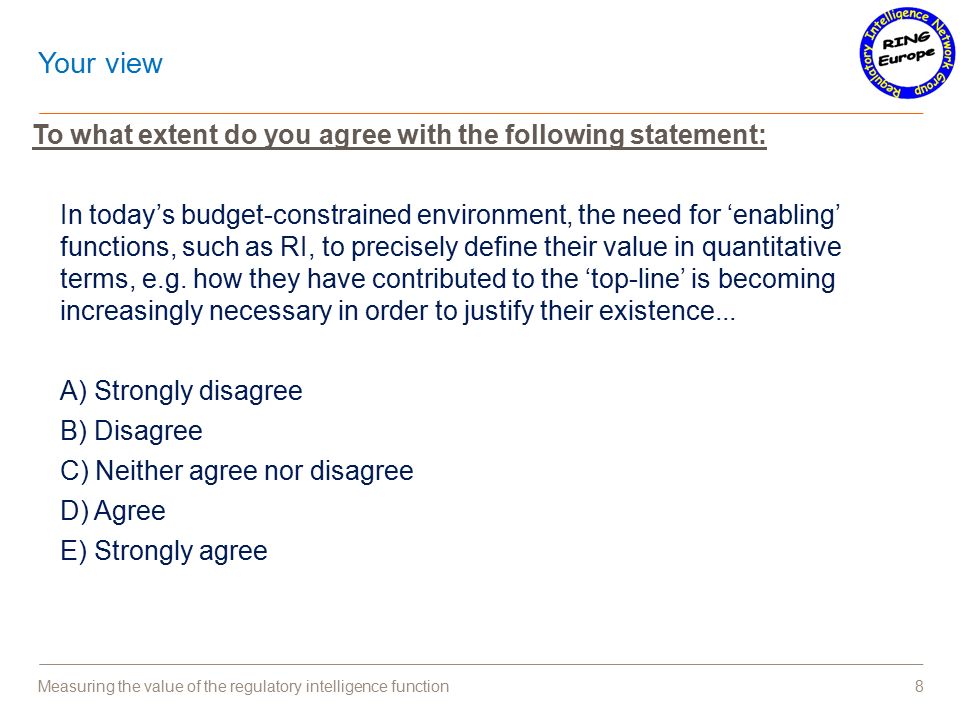 Your view

Regulatory Intelligence Network Group
RING
Europe

To what extent do you agree with the following statement:

In today’s budget-constrained environment, the need for ‘enabling’ functions, such as RI, to precisely define their value in quantitative terms, e.g. how they have contributed to the ‘top-line’ is becoming increasingly necessary in order to justify their existence...

A) Strongly disagree
B) Disagree
C) Neither agree nor disagree
D) Agree
E) Strongly agree

Measuring the value of the regulatory intelligence function

8